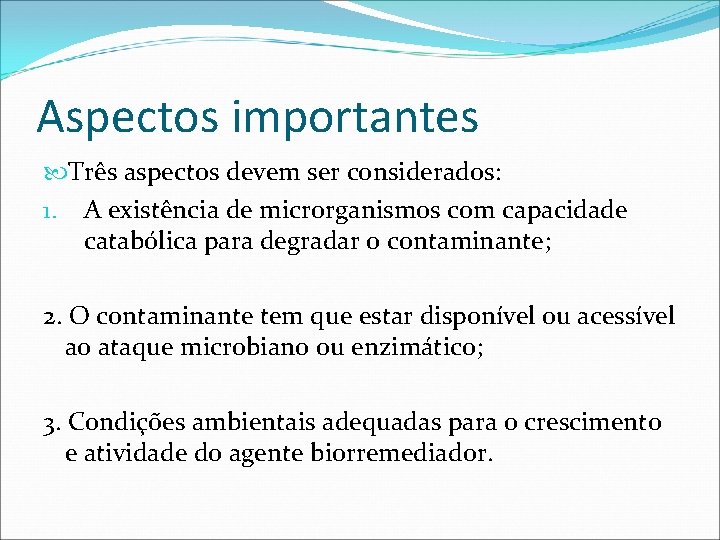 Aspectos importantes

Três aspectos devem ser considerados:

1. A existência de microrganismos com capacidade catabólica para degradar o contaminante;

2. O contaminante tem que estar disponível ou acessível ao ataque microbiano ou enzimático;

3. Condições ambientais adequadas para o crescimento e atividade do agente biorremediador.